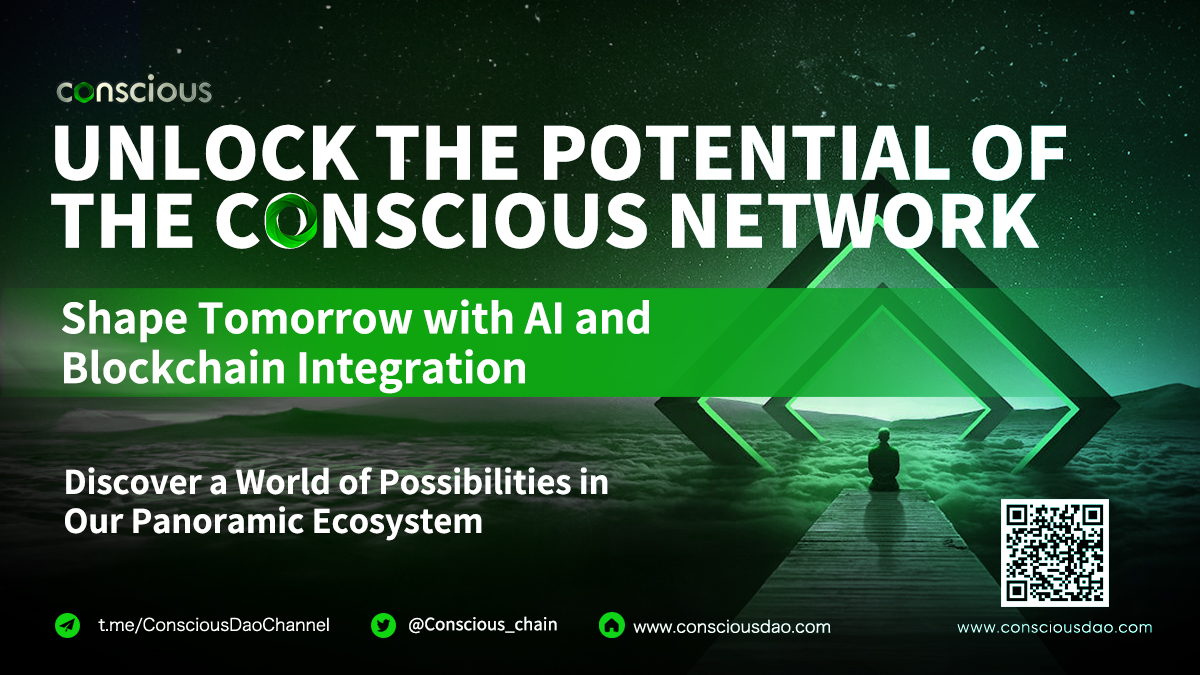 conscious

UNLOCK THE POTENTIAL OF THE CONSCIOUS NETWORK

Shape Tomorrow with AI and Blockchain Integration

Discover a World of Possibilities in Our Panoramic Ecosystem

t.me/ConsciousDaoChannel

@Conscious_chain

www.consciousdao.com

www.consciousdao.com